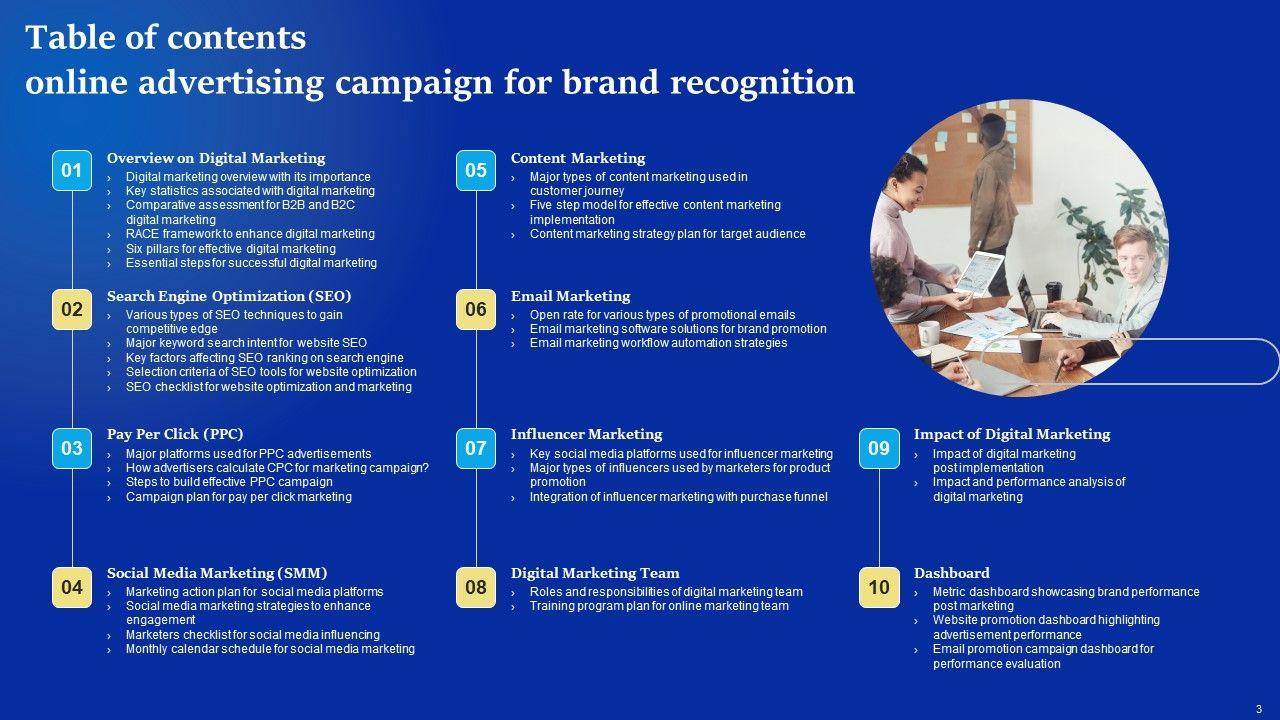 Table of contents
online advertising campaign for brand recognition

01
Overview on Digital Marketing
› Digital marketing overview with its importance
› Key statistics associated with digital marketing
› Comparative assessment for B2B and B2C digital marketing
› RACE framework to enhance digital marketing
› Six pillars for effective digital marketing
› Essential steps for successful digital marketing

02
Search Engine Optimization (SEO)
› Various types of SEO techniques to gain competitive edge
› Major keyword search intent for website SEO
› Key factors affecting SEO ranking on search engine
› Selection criteria of SEO tools for website optimization
› SEO checklist for website optimization and marketing

03
Pay Per Click (PPC)
› Major platforms used for PPC advertisements
› How advertisers calculate CPC for marketing campaign?
› Steps to build effective PPC campaign
› Campaign plan for pay per click marketing

04
Social Media Marketing (SMM)
› Marketing action plan for social media platforms
› Social media marketing strategies to enhance engagement
› Marketers checklist for social media influencing
› Monthly calendar schedule for social media marketing

05
Content Marketing
› Major types of content marketing used in customer journey
› Five step model for effective content marketing implementation
› Content marketing strategy plan for target audience

06
Email Marketing
› Open rate for various types of promotional emails
› Email marketing software solutions for brand promotion
› Email marketing workflow automation strategies

07
Influencer Marketing
› Key social media platforms used for influencer marketing
› Major types of influencers used by marketers for product promotion
› Integration of influencer marketing with purchase funnel

08
Digital Marketing Team
› Roles and responsibilities of digital marketing team
› Training program plan for online marketing team

09
Impact of Digital Marketing
› Impact of digital marketing post implementation
› Impact and performance analysis of digital marketing

10
Dashboard
› Metric dashboard showcasing brand performance post marketing
› Website promotion dashboard highlighting advertisement performance
› Email promotion campaign dashboard for performance evaluation

3